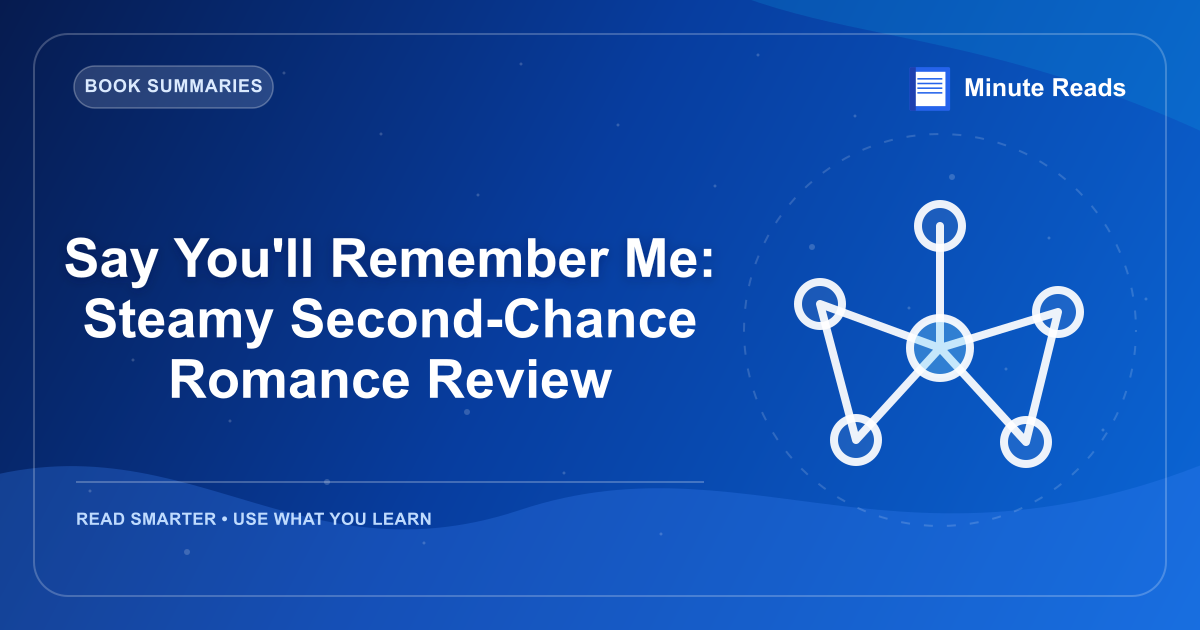 BOOK SUMMARIES

Minute Reads

Say You'll Remember Me: Steamy Second-Chance Romance Review

READ SMARTER • USE WHAT YOU LEARN